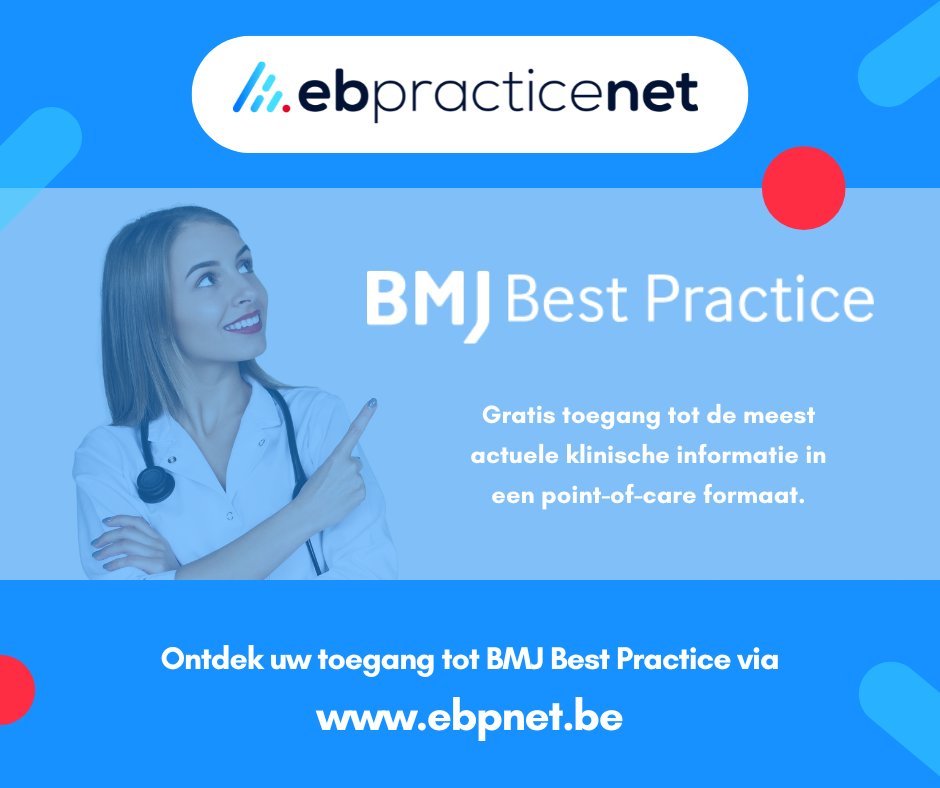 ebpracticenet

BMJ Best Practice

Gratis toegang tot de meest actuele klinische informatie in een point-of-care formaat.

Ontdek uw toegang tot BMJ Best Practice via

www.ebpnet.be